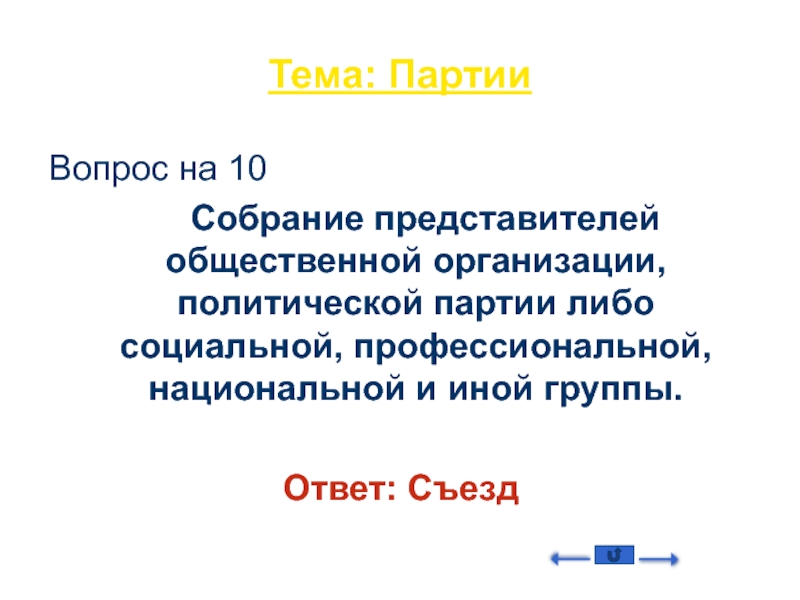 Тема: Партии

Вопрос на 10

Собрание представителей общественной организации, политической партии либо социальной, профессиональной, национальной и иной группы.

Ответ: Съезд